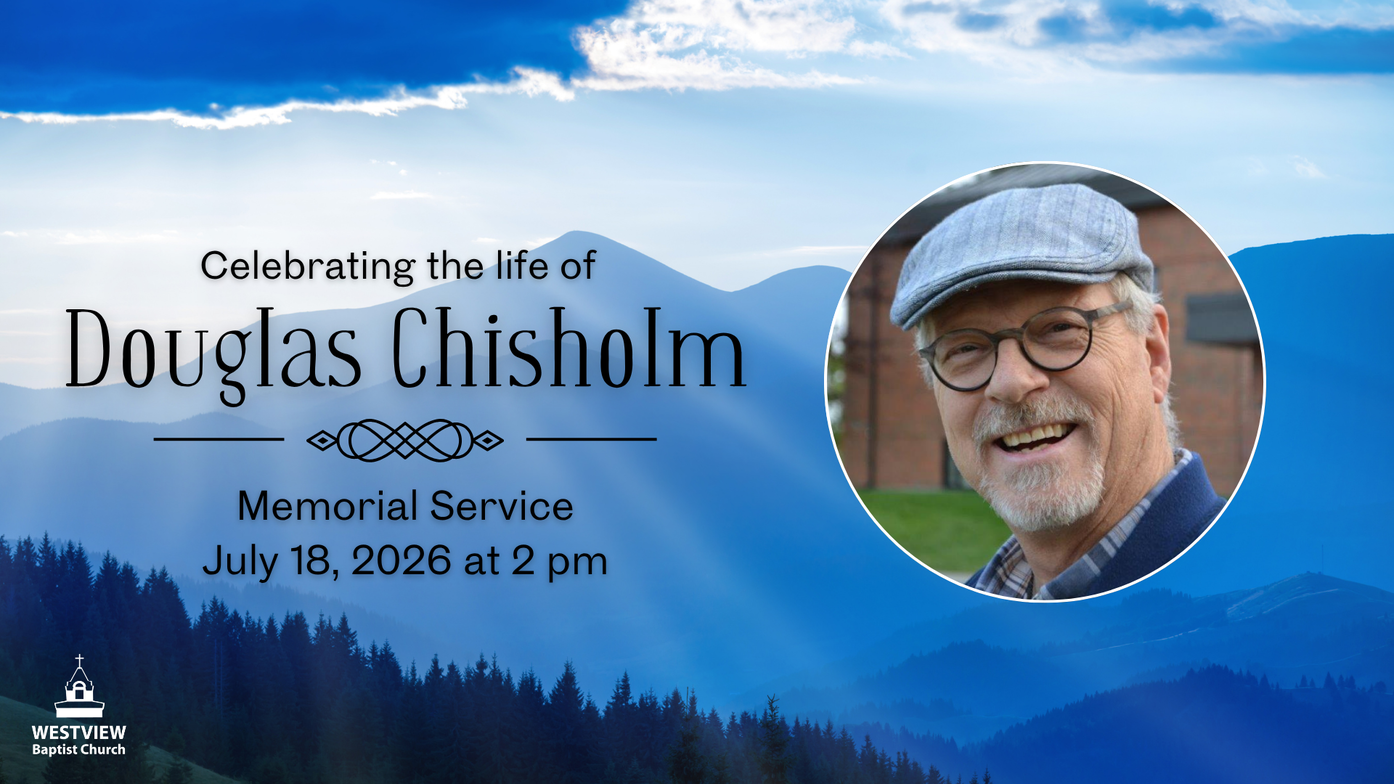 Celebrating the life of
Douglas Chisholm

Memorial Service
July 18, 2026 at 2 pm

WESTVIEW
Baptist Church